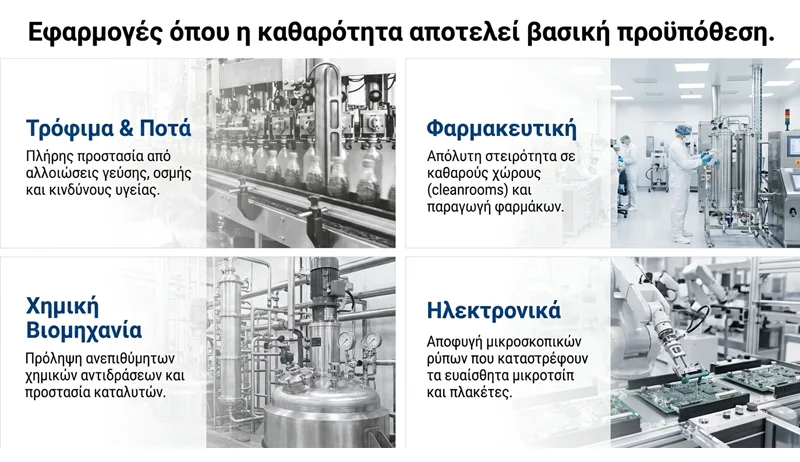 Εφαρμογές όπου η καθαρότητα αποτελεί βασική προϋπόθεση.

Τρόφιμα & Ποτά

Πλήρης προστασία από αλλοιώσεις γεύσης, οσμής και κινδύνους υγείας.

Φαρμακευτική

Απόλυτη στειρότητα σε καθαρούς χώρους (cleanrooms) και παραγωγή φαρμάκων.

Χημική Βιομηχανία

Πρόληψη ανεπιθύμητων χημικών αντιδράσεων και προστασία καταλυτών.

Ηλεκτρονικά

Αποφυγή μικροσκοπικών ρύπων που καταστρέφουν τα ευαίσθητα μικροτσίπ και πλακέτες.